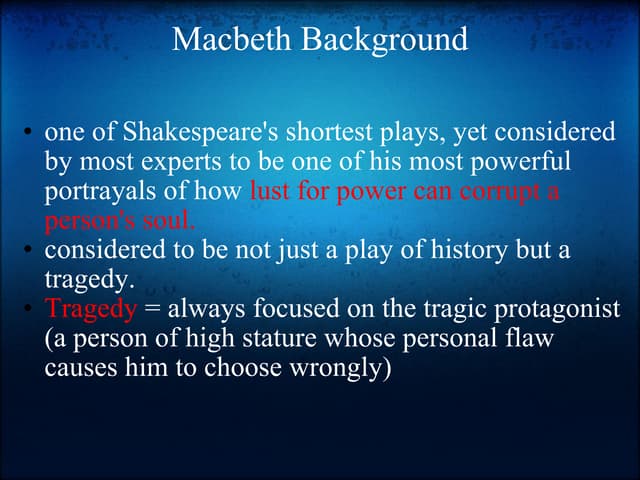 Macbeth Background

• one of Shakespeare's shortest plays, yet considered by most experts to be one of his most powerful portrayals of how lust for power can corrupt a person's soul.
• considered to be not just a play of history but a tragedy.
• Tragedy = always focused on the tragic protagonist (a person of high stature whose personal flaw causes him to choose wrongly)